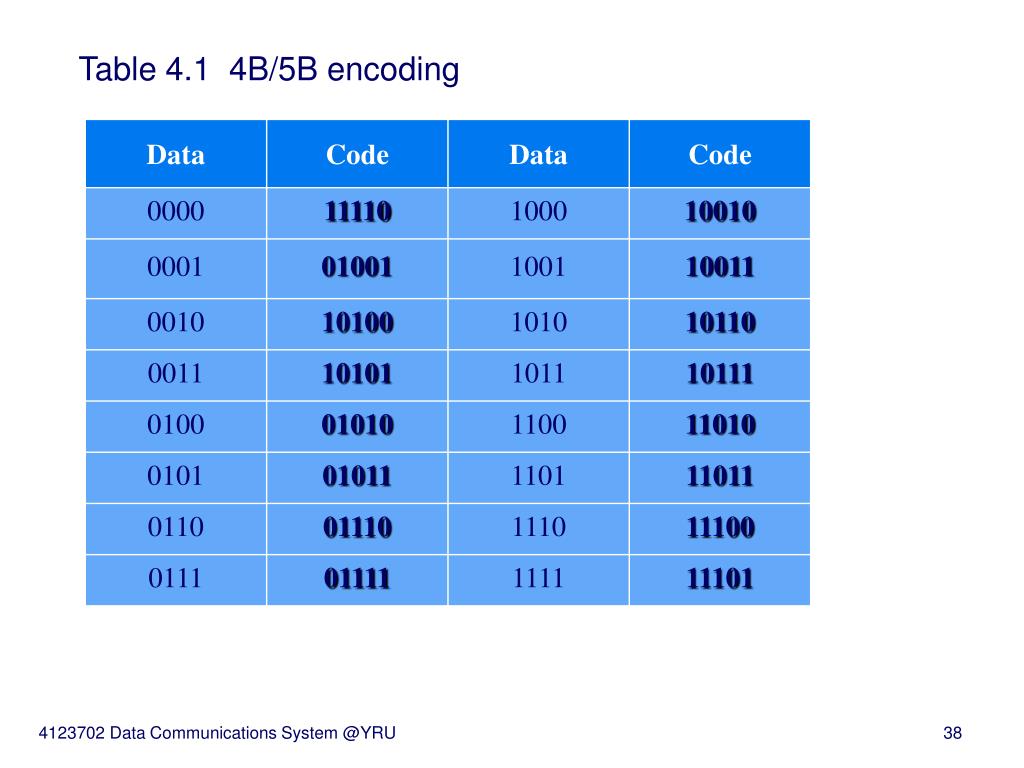 Table 4.1 4B/5B encoding

| Data | Code | Data | Code |
|---|---|---|---|
| 0000 | 11110 | 1000 | 10010 |
| 0001 | 01001 | 1001 | 10011 |
| 0010 | 10100 | 1010 | 10110 |
| 0011 | 10101 | 1011 | 10111 |
| 0100 | 01010 | 1100 | 11010 |
| 0101 | 01011 | 1101 | 11011 |
| 0110 | 01110 | 1110 | 11100 |
| 0111 | 01111 | 1111 | 11101 |

4123702 Data Communications System @YRU

38